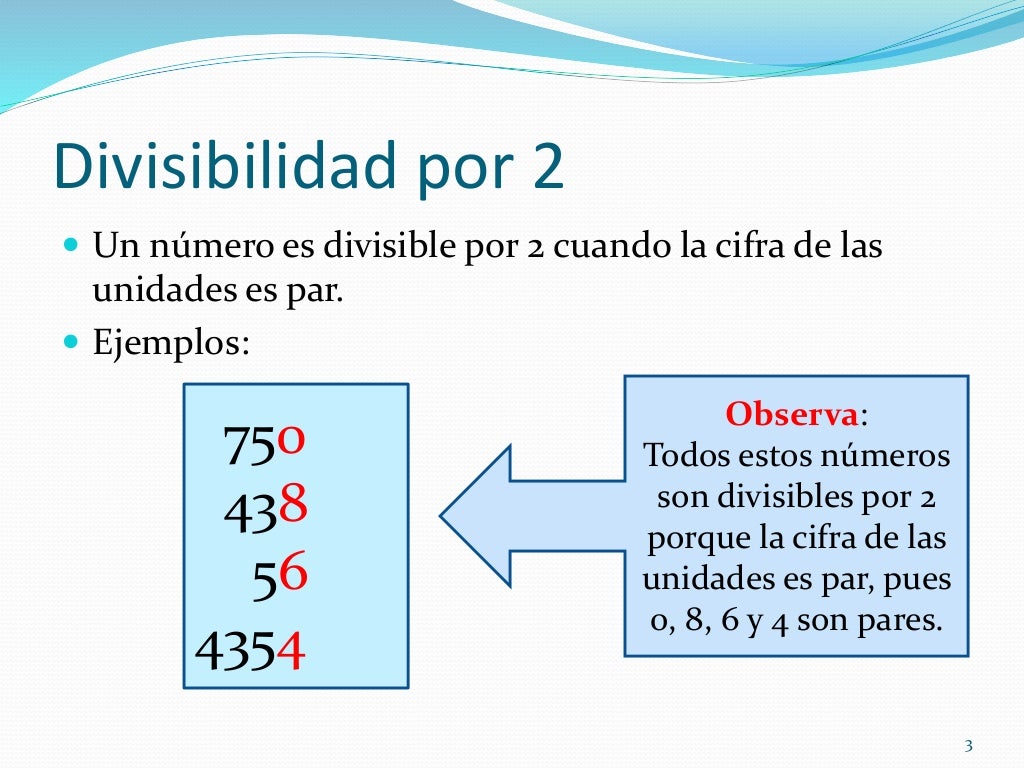 Divisibilidad por 2

Un número es divisible por 2 cuando la cifra de las unidades es par.

Ejemplos:

750
438
56
4354

Observa:
Todos estos números son divisibles por 2 porque la cifra de las unidades es par, pues 0, 8, 6 y 4 son pares.

3